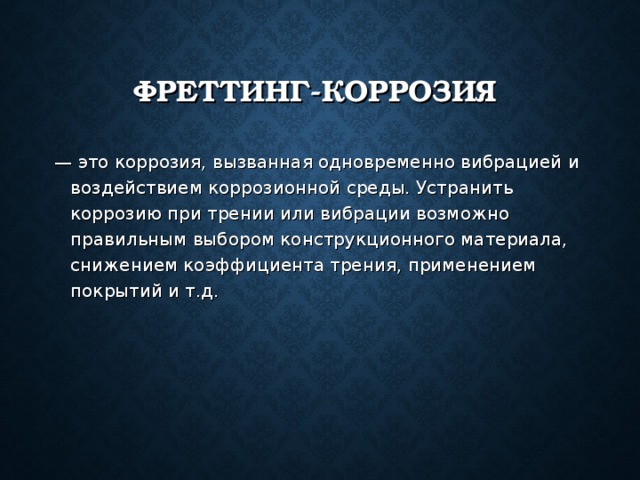 ФРЕТТИНГ-КОРРОЗИЯ

— это коррозия, вызванная одновременно вибрацией и воздействием коррозионной среды. Устранить коррозию при трении или вибрации возможно правильным выбором конструкционного материала, снижением коэффициента трения, применением покрытий и т.д.